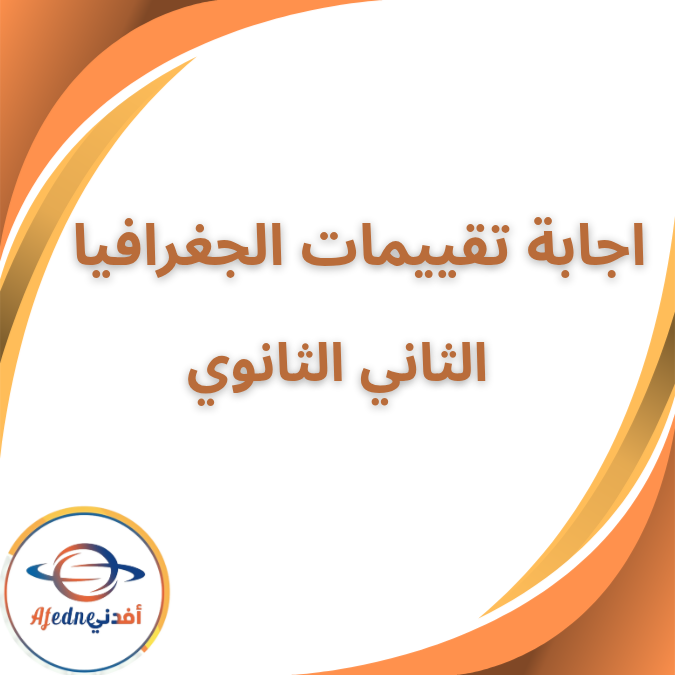 اجابة تقييمات الجغرافيا
الثاني الثانوي

Afedne أفدني